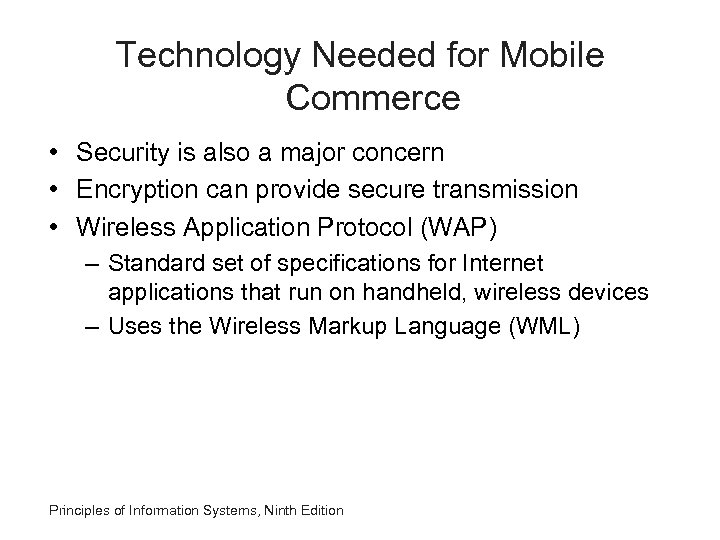 Technology Needed for Mobile Commerce

• Security is also a major concern
• Encryption can provide secure transmission
• Wireless Application Protocol (WAP)
  – Standard set of specifications for Internet applications that run on handheld, wireless devices
  – Uses the Wireless Markup Language (WML)

Principles of Information Systems, Ninth Edition